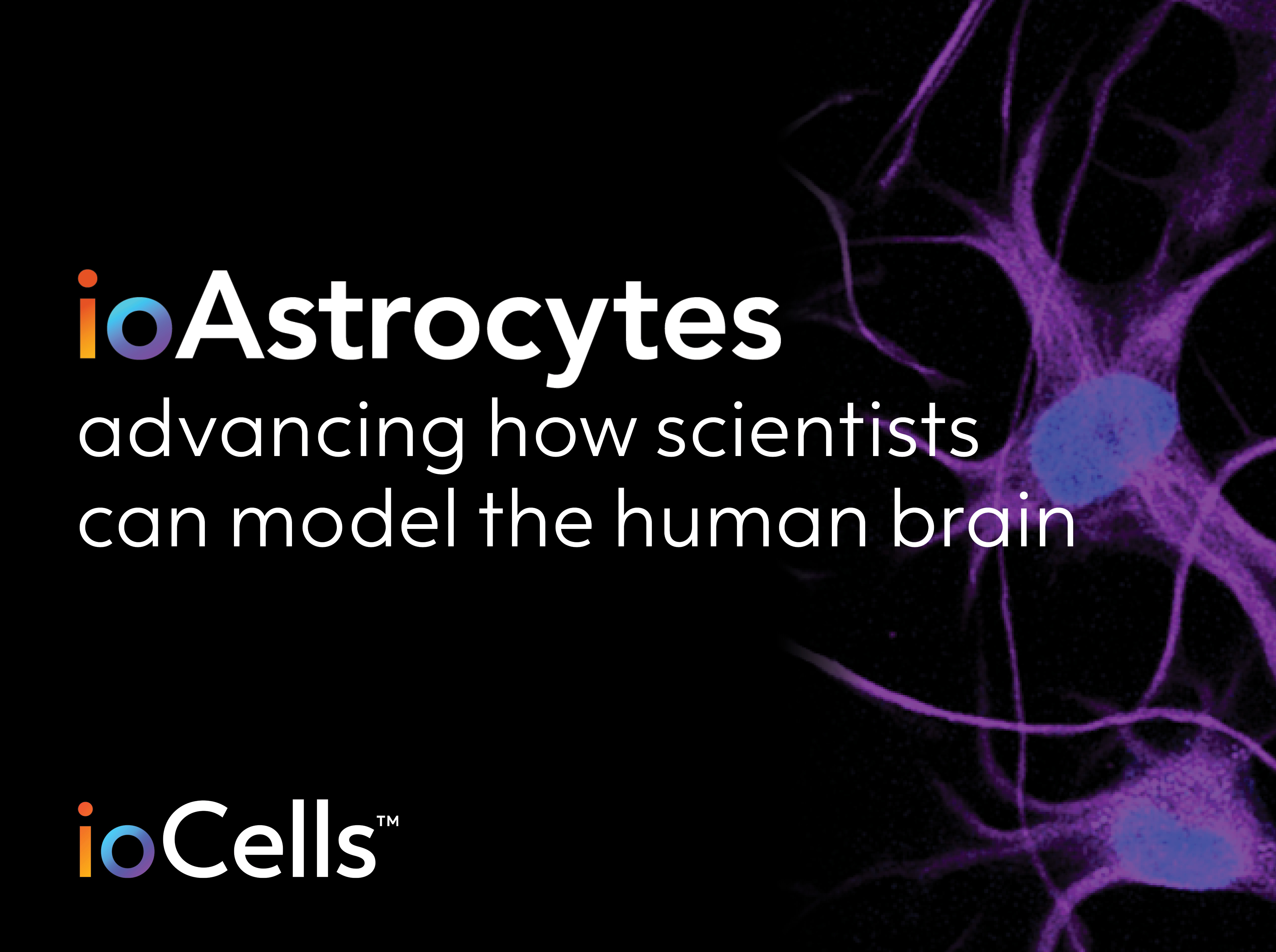 ioAstrocytes
advancing how scientists can model the human brain

ioCells™